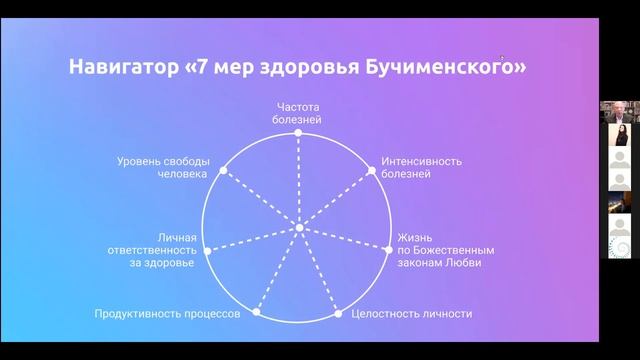 Навигатор «7 мер здоровья Бучименского»

Частота болезней

Интенсивность болезней

Жизнь по Божественным законам Любви

Целостность личности

Продуктивность процессов

Личная ответственность за здоровье

Уровень свободы человека